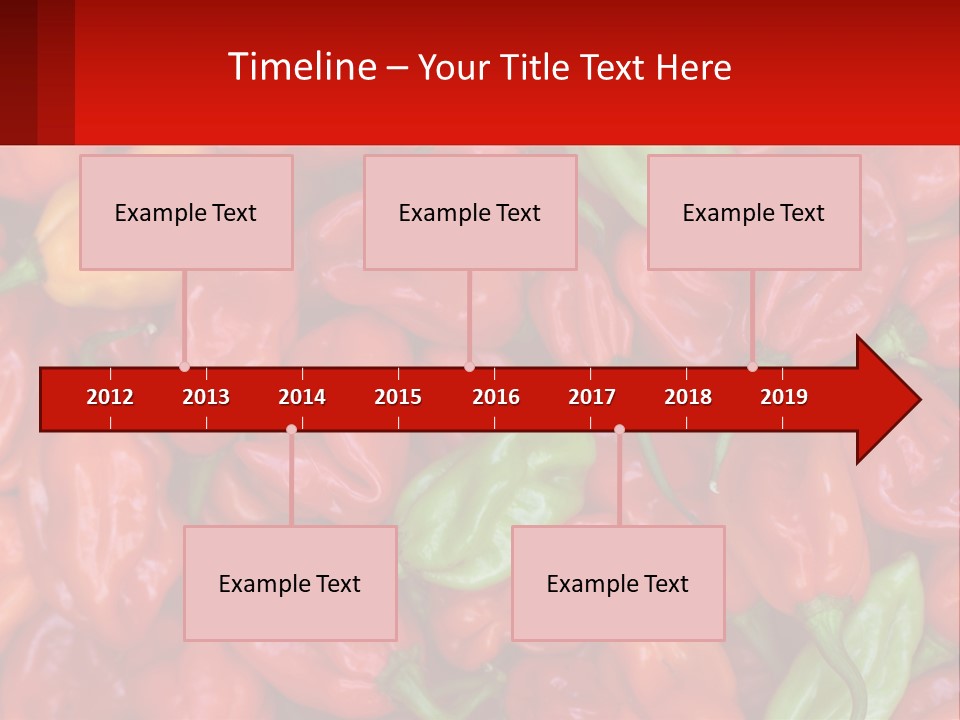 Timeline – Your Title Text Here

Example Text

Example Text

Example Text

2012 2013 2014 2015 2016 2017 2018 2019

Example Text

Example Text